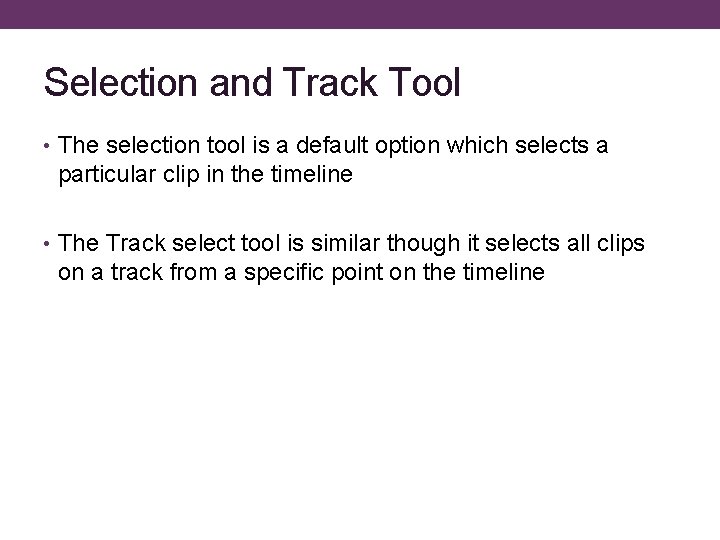 Selection and Track Tool

• The selection tool is a default option which selects a particular clip in the timeline

• The Track select tool is similar though it selects all clips on a track from a specific point on the timeline